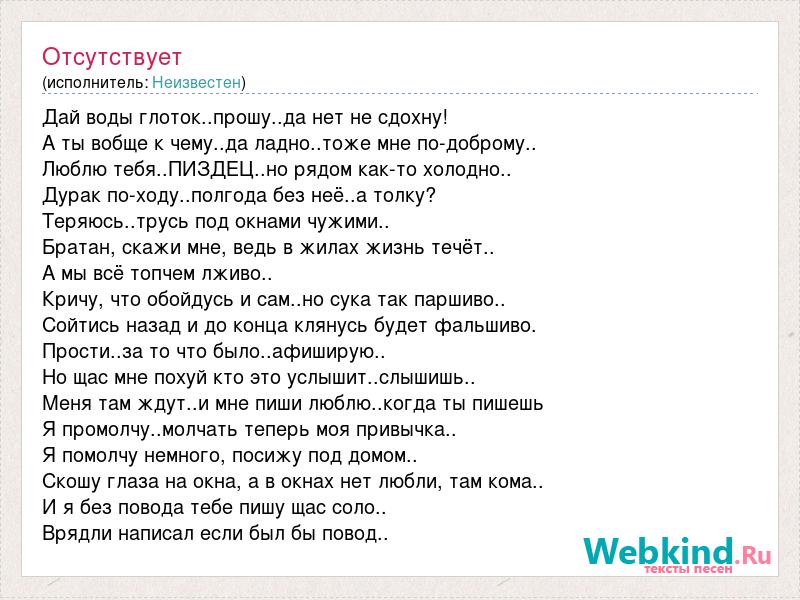 Отсутствует
(исполнитель: Неизвестен)

Дай воды глоток..прошу..да нет не сдохну!
А ты вобще к чему..да ладно..тоже мне по-доброму..
Люблю тебя..ПИЗДЕЦ..но рядом как-то холодно..
Дурак по-ходу..полгода без неё..а толку?
Теряюсь..трусь под окнами чужими..
Братан, скажи мне, ведь в жилах жизнь течёт..
А мы всё топчем лживо..
Кричу, что обойдусь и сам..но сука так паршиво..
Сойтись назад и до конца клянусь будет фальшиво.
Прости..за то что было..афиширую..
Но щас мне похуй кто это услышит..слышишь..
Меня там ждут..и мне пиши люблю..когда ты пишешь
Я промолчу..молчать теперь моя привычка..
Я помолчу немного, посижу под домом..
Скошу глаза на окна, а в окнах нет любли, там кома..
И я без повода тебе пишу щас соло..
Врядли написал если был бы повод..

Webkind.Ru
тексты песен